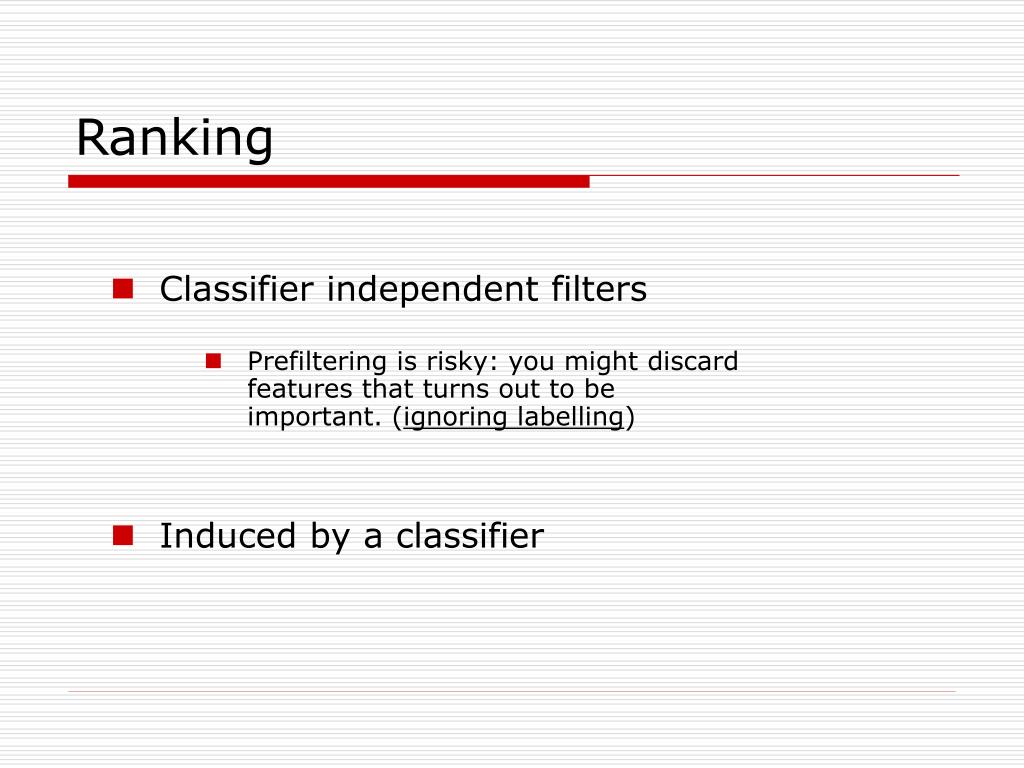 Ranking

Classifier independent filters

Prefiltering is risky: you might discard features that turns out to be important. (ignoring labelling)

Induced by a classifier